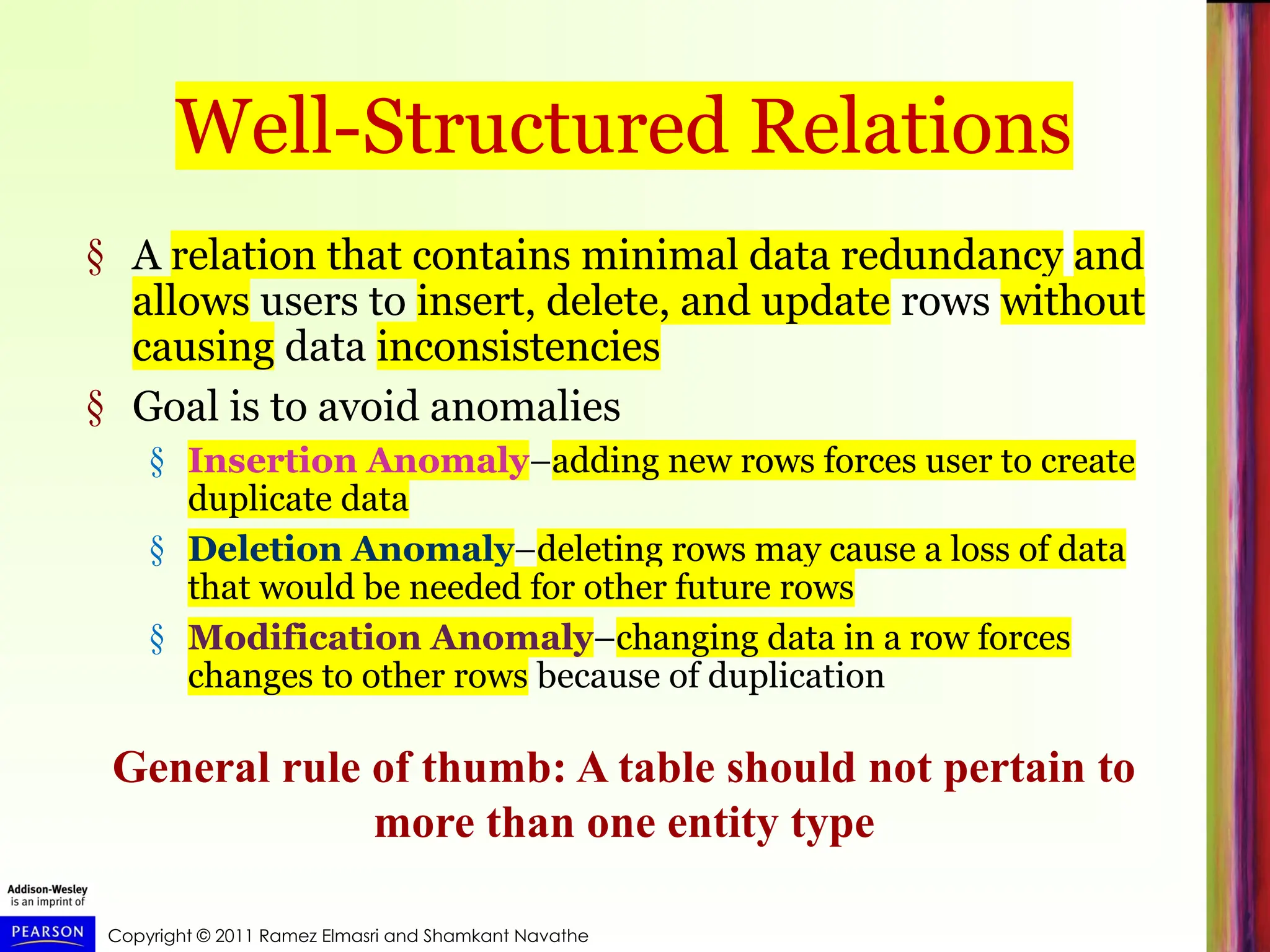 Well-Structured Relations

§ A relation that contains minimal data redundancy and allows users to insert, delete, and update rows without causing data inconsistencies

§ Goal is to avoid anomalies

§ Insertion Anomaly–adding new rows forces user to create duplicate data

§ Deletion Anomaly–deleting rows may cause a loss of data that would be needed for other future rows

§ Modification Anomaly–changing data in a row forces changes to other rows because of duplication

General rule of thumb: A table should not pertain to more than one entity type

Addison-Wesley is an imprint of

PEARSON

Copyright © 2011 Ramez Elmasri and Shamkant Navathe